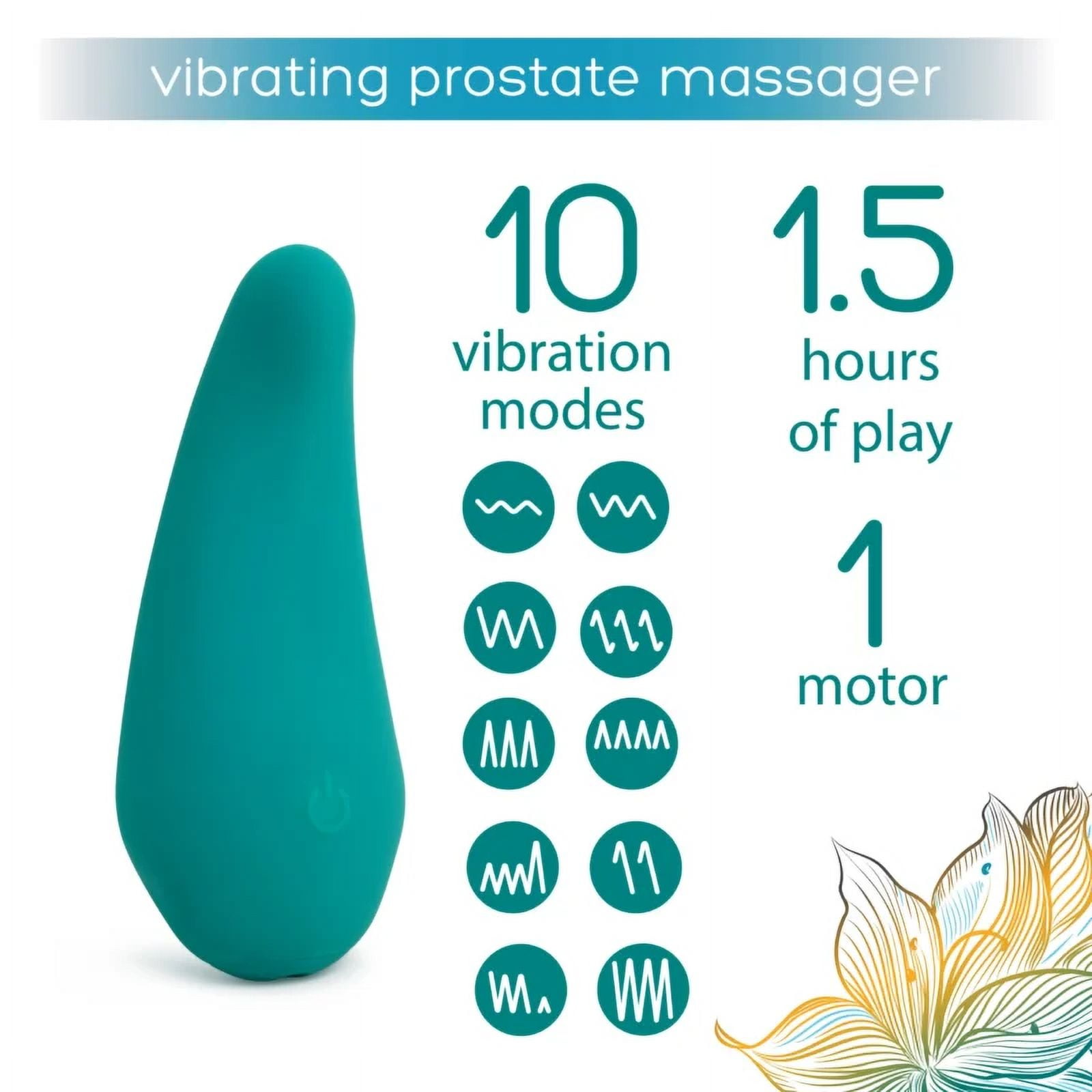 vibrating prostate massager

10
vibration modes

1.5
hours of play

1
motor